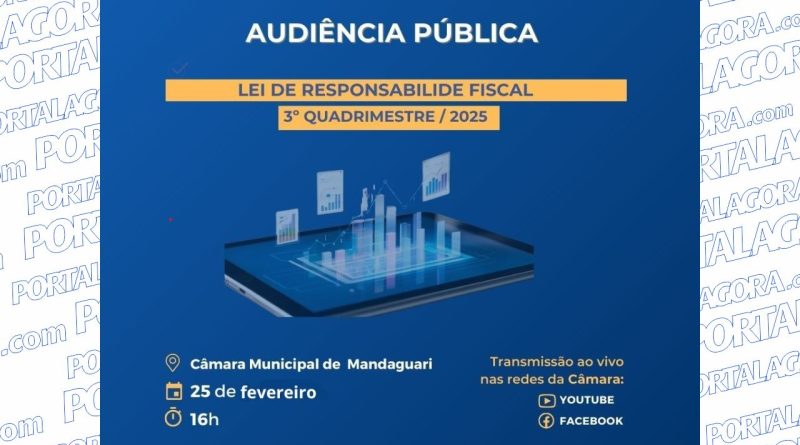 AUDIÊNCIA PÚBLICA

LEI DE RESPONSABILIDE FISCAL

3º QUADRIMESTRE / 2025

Câmara Municipal de Mandaguari

25 de fevereiro

16h

Transmissão ao vivo nas redes da Câmara:

YOUTUBE

FACEBOOK

PORTALAGORA.com